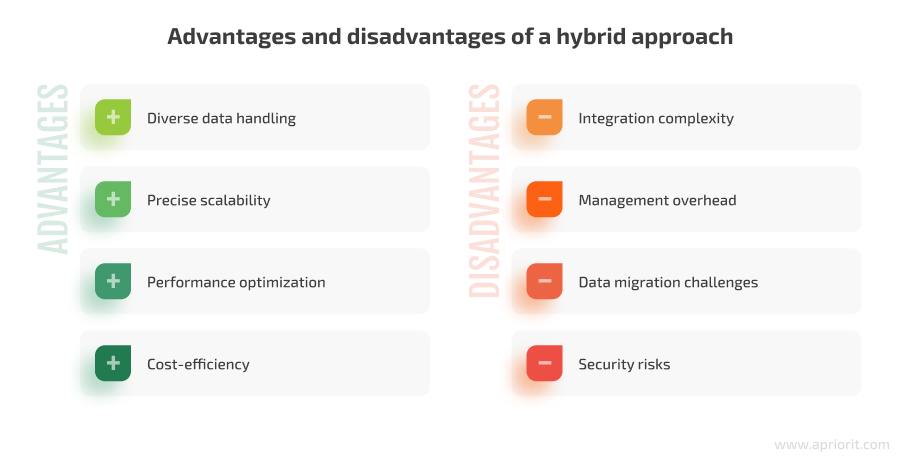 Advantages and disadvantages of a hybrid approach

ADVANTAGES

+ Diverse data handling

+ Precise scalability

+ Performance optimization

+ Cost-efficiency

DISADVANTAGES

− Integration complexity

− Management overhead

− Data migration challenges

− Security risks

www.apriorit.com